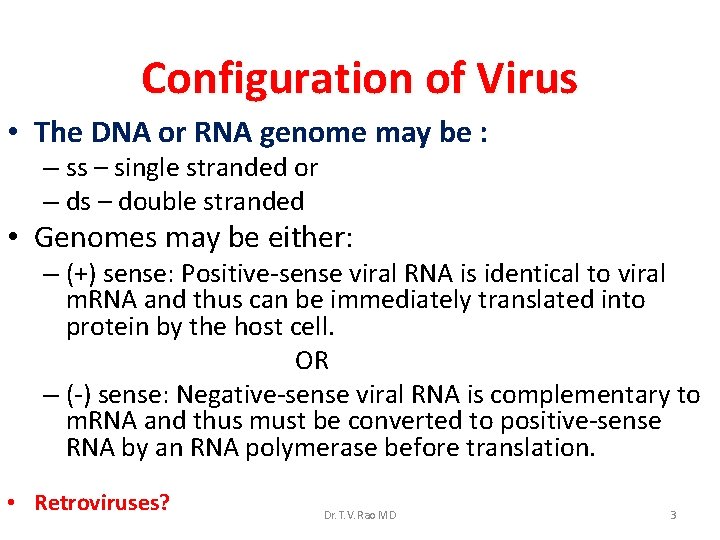 Configuration of Virus

• The DNA or RNA genome may be :
– ss – single stranded or
– ds – double stranded
• Genomes may be either:
– (+) sense: Positive-sense viral RNA is identical to viral mRNA and thus can be immediately translated into protein by the host cell.
OR
– (-) sense: Negative-sense viral RNA is complementary to mRNA and thus must be converted to positive-sense RNA by an RNA polymerase before translation.

• Retroviruses?

Dr. T.V. Rao MD

3